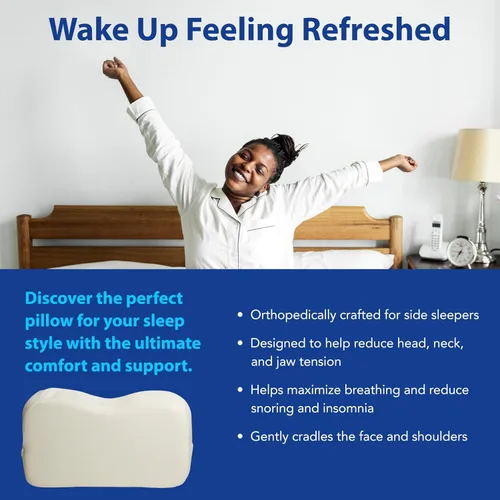 Wake Up Feeling Refreshed

Discover the perfect pillow for your sleep style with the ultimate comfort and support.

• Orthopedically crafted for side sleepers
• Designed to help reduce head, neck, and jaw tension
• Helps maximize breathing and reduce snoring and insomnia
• Gently cradles the face and shoulders